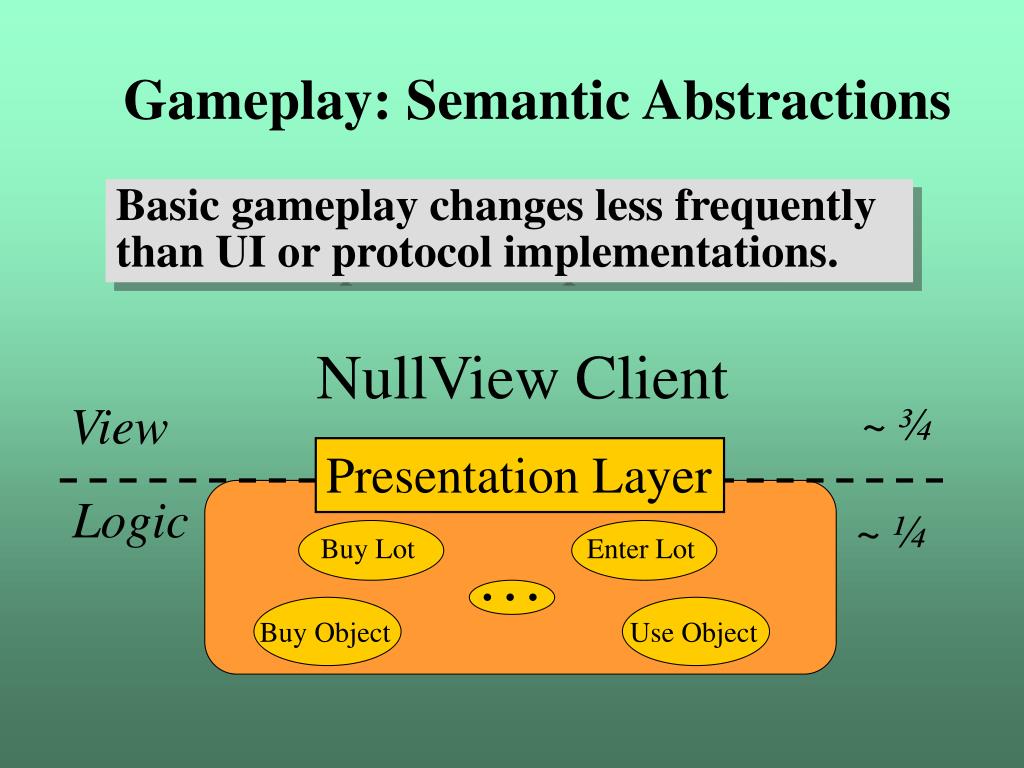 Gameplay: Semantic Abstractions

Basic gameplay changes less frequently than UI or protocol implementations.

NullView Client

View

~ ¾

Presentation Layer

Logic

~ ¼

Buy Lot

Enter Lot

• • •

Buy Object

Use Object